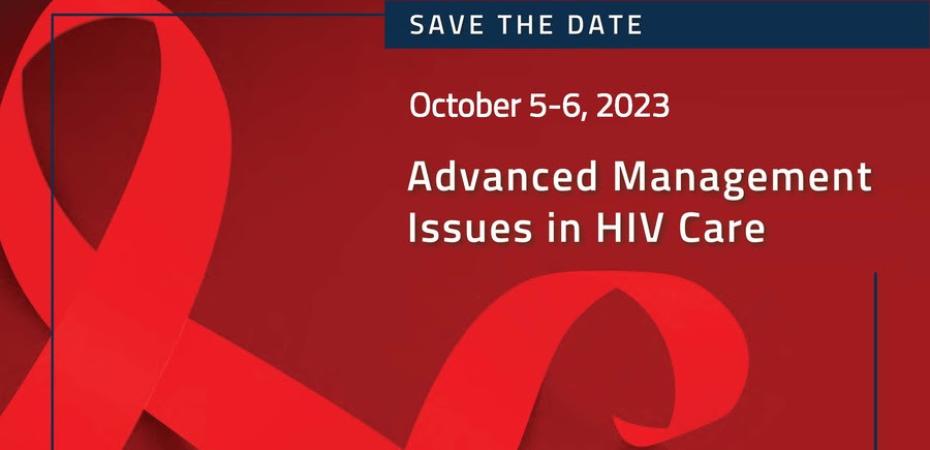 SAVE THE DATE

October 5-6, 2023

Advanced Management Issues in HIV Care